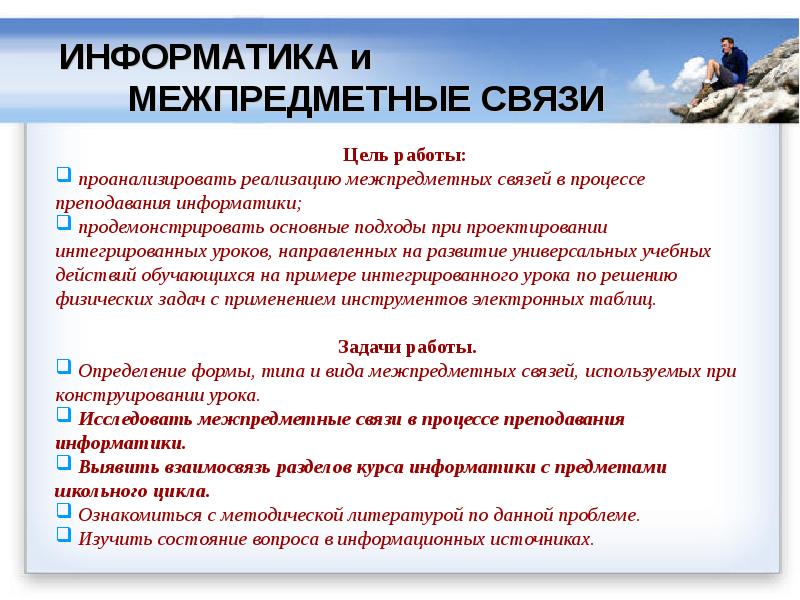 ИНФОРМАТИКА и
МЕЖПРЕДМЕТНЫЕ СВЯЗИ

Цель работы:

❑ проанализировать реализацию межпредметных связей в процессе преподавания информатики;

❑ продемонстрировать основные подходы при проектировании интегрированных уроков, направленных на развитие универсальных учебных действий обучающихся на примере интегрированного урока по решению физических задач с применением инструментов электронных таблиц.

Задачи работы.

❑ Определение формы, типа и вида межпредметных связей, используемых при конструировании урока.

❑ Исследовать межпредметные связи в процессе преподавания информатики.

❑ Выявить взаимосвязь разделов курса информатики с предметами школьного цикла.

❑ Ознакомиться с методической литературой по данной проблеме.

❑ Изучить состояние вопроса в информационных источниках.